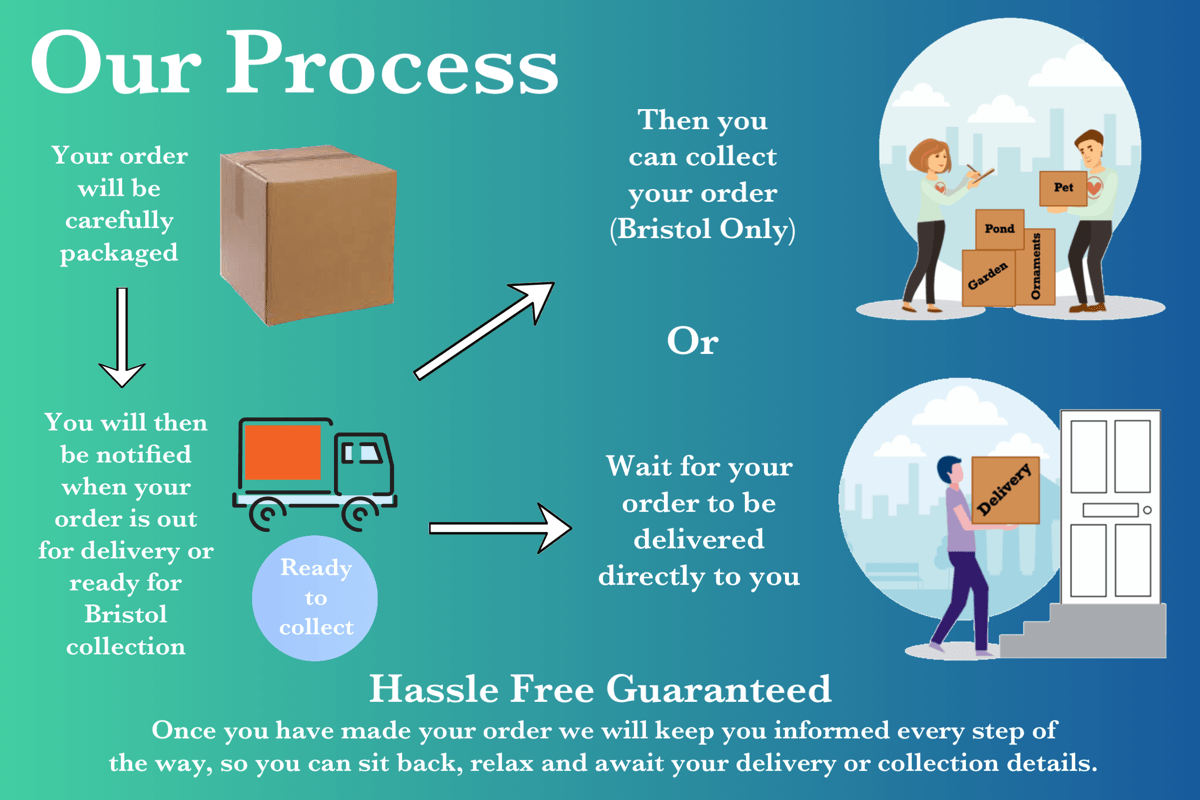 Our Process

Your order will be carefully packaged

You will then be notified when your order is out for delivery or ready for Bristol collection

Ready to collect

Then you can collect your order (Bristol Only)

Pet

Pond

Garden

Ornaments

Or

Wait for your order to be delivered directly to you

Delivery

Hassle Free Guaranteed

Once you have made your order we will keep you informed every step of the way, so you can sit back, relax and await your delivery or collection details.